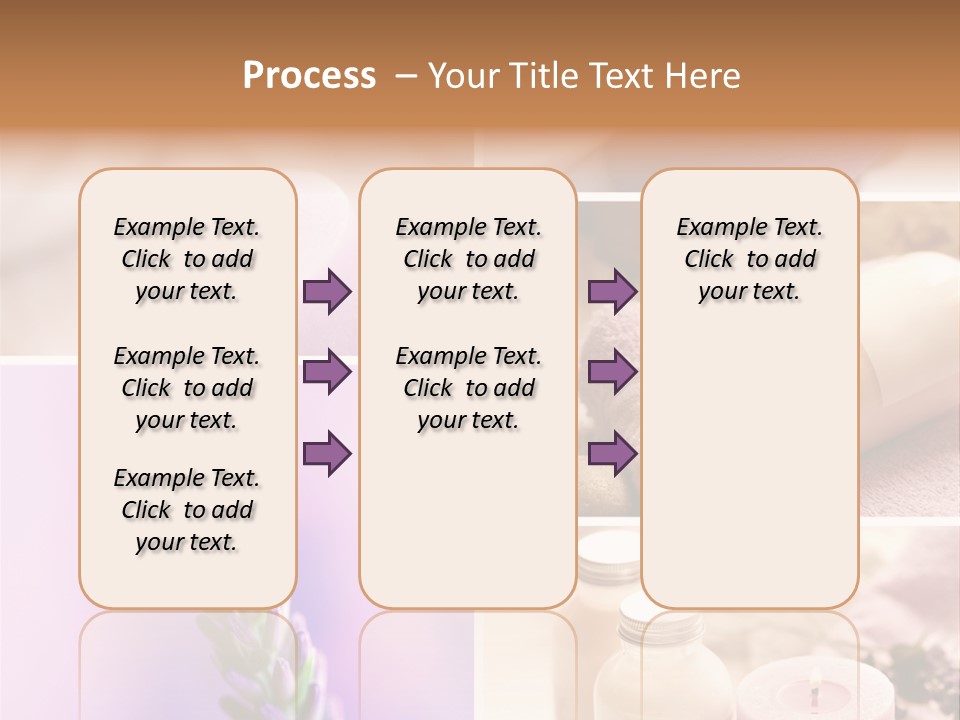 Process – Your Title Text Here

Example Text. Click to add your text.

Example Text. Click to add your text.

Example Text. Click to add your text.

Example Text. Click to add your text.

Example Text. Click to add your text.

Example Text. Click to add your text.